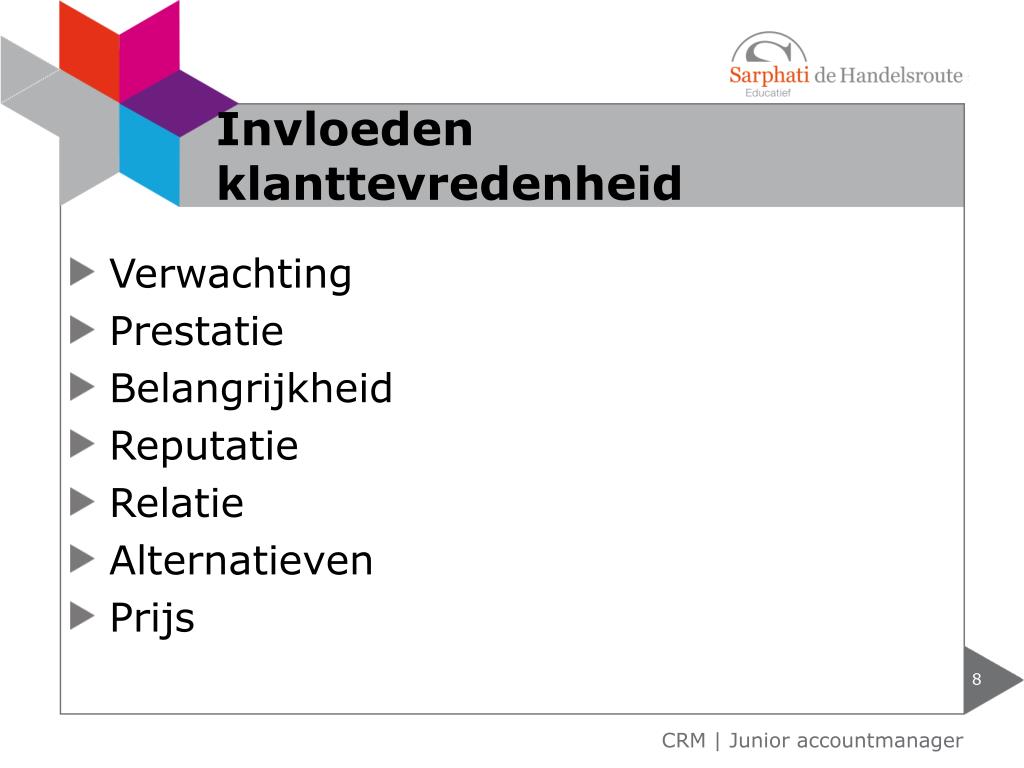 Sarphati de Handelsroute
Educatief

Invloeden klanttevredenheid

Verwachting
Prestatie
Belangrijkheid
Reputatie
Relatie
Alternatieven
Prijs

8

CRM | Junior accountmanager